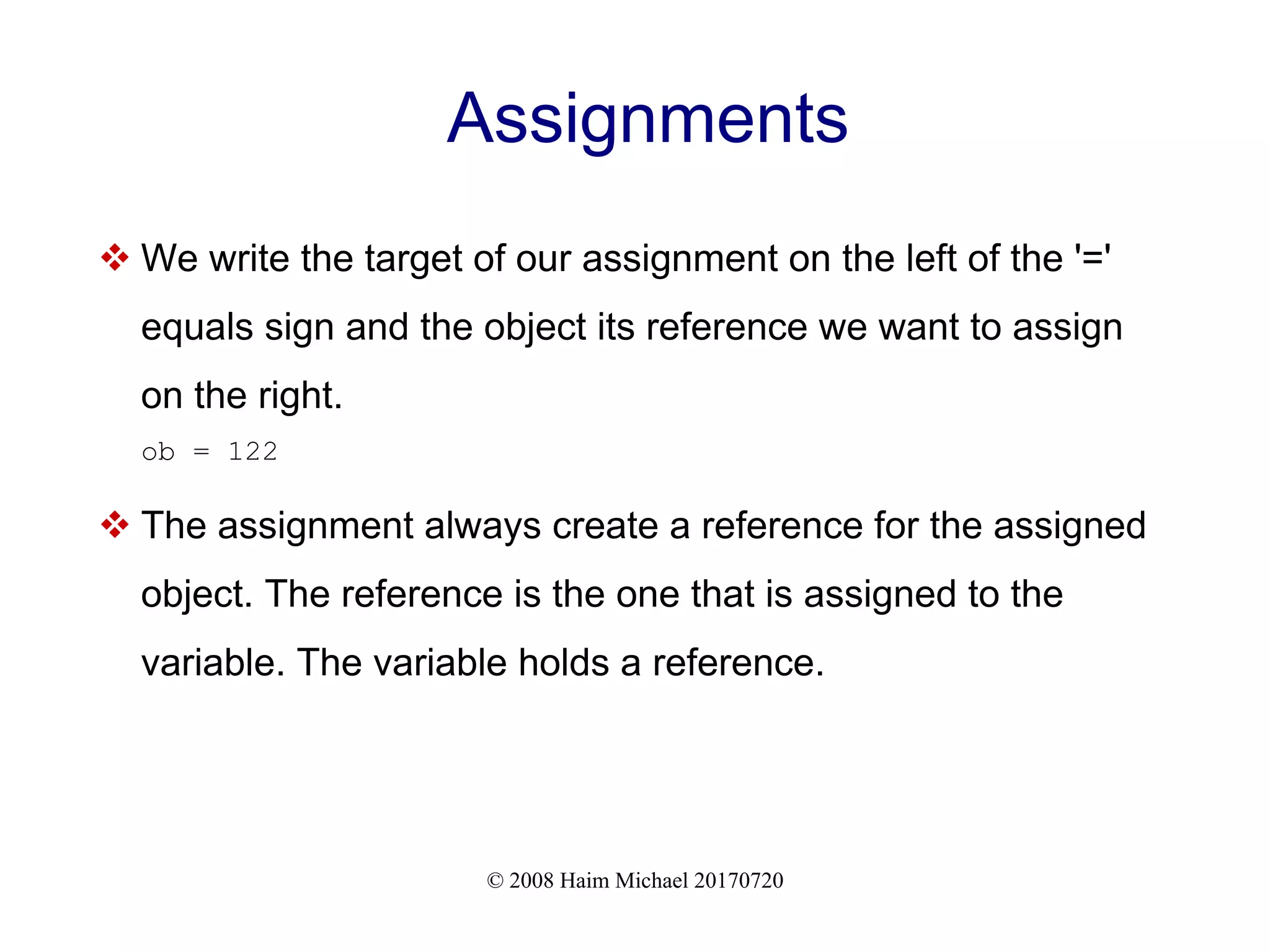 Assignments

❖ We write the target of our assignment on the left of the '=' equals sign and the object its reference we want to assign on the right.

ob = 122

❖ The assignment always create a reference for the assigned object. The reference is the one that is assigned to the variable. The variable holds a reference.

© 2008 Haim Michael 20170720